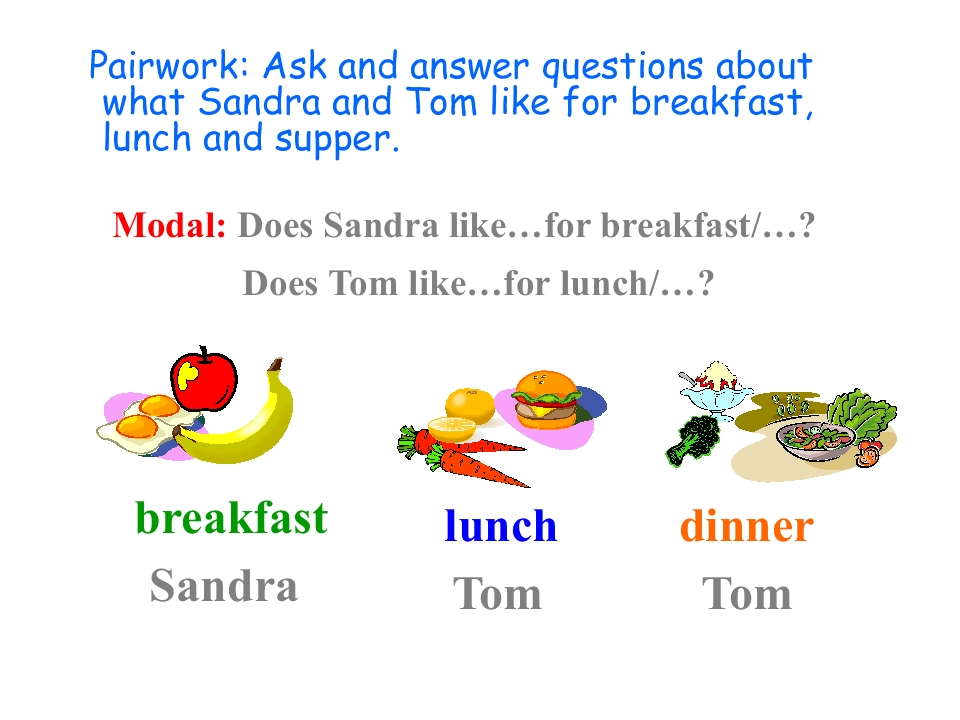 Pairwork: Ask and answer questions about what Sandra and Tom like for breakfast, lunch and supper.

Modal: Does Sandra like…for breakfast/…?
Does Tom like…for lunch/…?

breakfast
Sandra

lunch
Tom

dinner
Tom